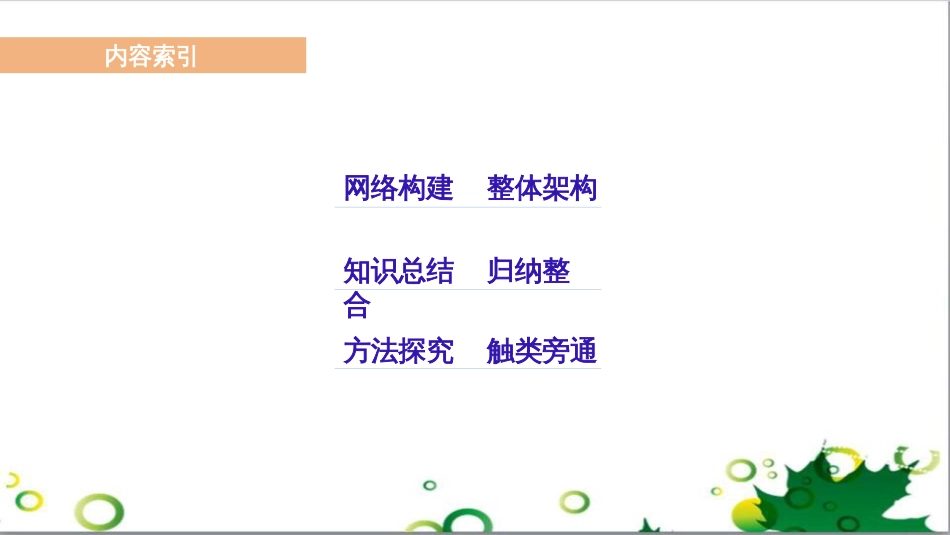 内容索引

网络构建　整体架构

知识总结　归纳整合

方法探究　触类旁通